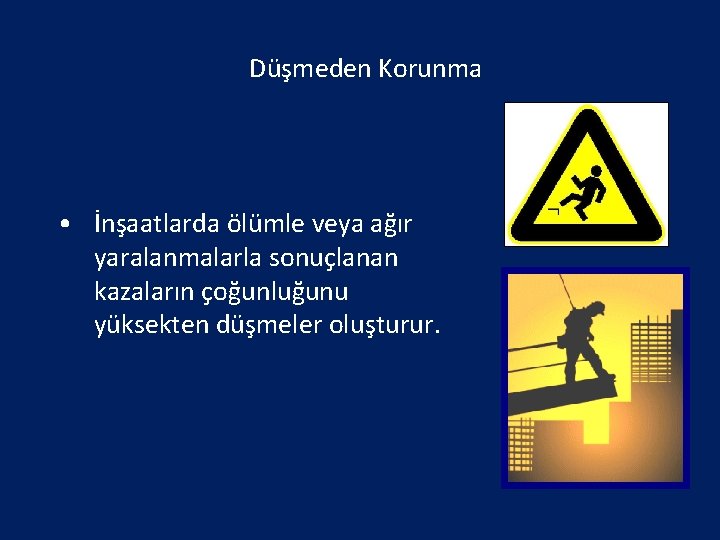 Düşmeden Korunma

• İnşaatlarda ölümle veya ağır yaralanmalarla sonuçlanan kazaların çoğunluğunu yüksekten düşmeler oluşturur.